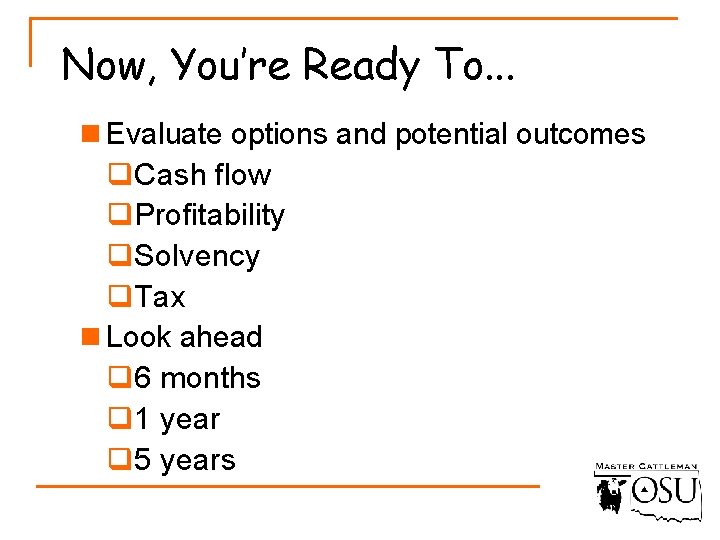 Now, You're Ready To...

Evaluate options and potential outcomes

Cash flow

Profitability

Solvency

Tax

Look ahead

6 months

1 year

5 years

MASTER CATTLEMAN

OSU